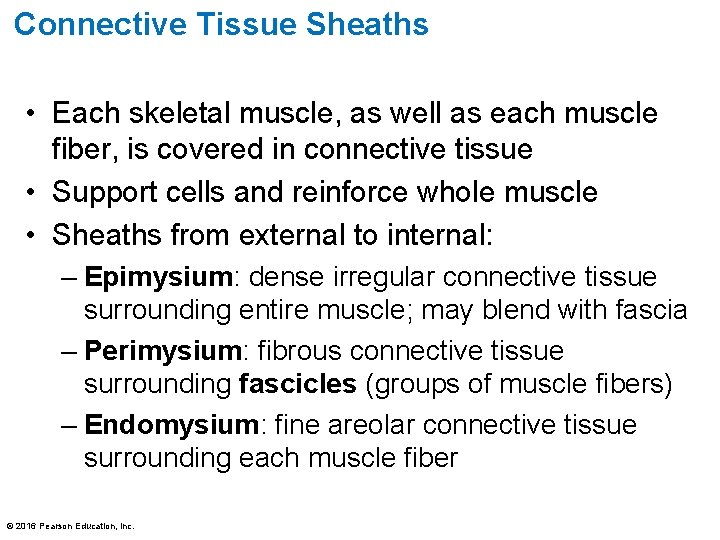 Connective Tissue Sheaths

• Each skeletal muscle, as well as each muscle fiber, is covered in connective tissue
• Support cells and reinforce whole muscle
• Sheaths from external to internal:
– Epimysium: dense irregular connective tissue surrounding entire muscle; may blend with fascia
– Perimysium: fibrous connective tissue surrounding fascicles (groups of muscle fibers)
– Endomysium: fine areolar connective tissue surrounding each muscle fiber

© 2016 Pearson Education, Inc.